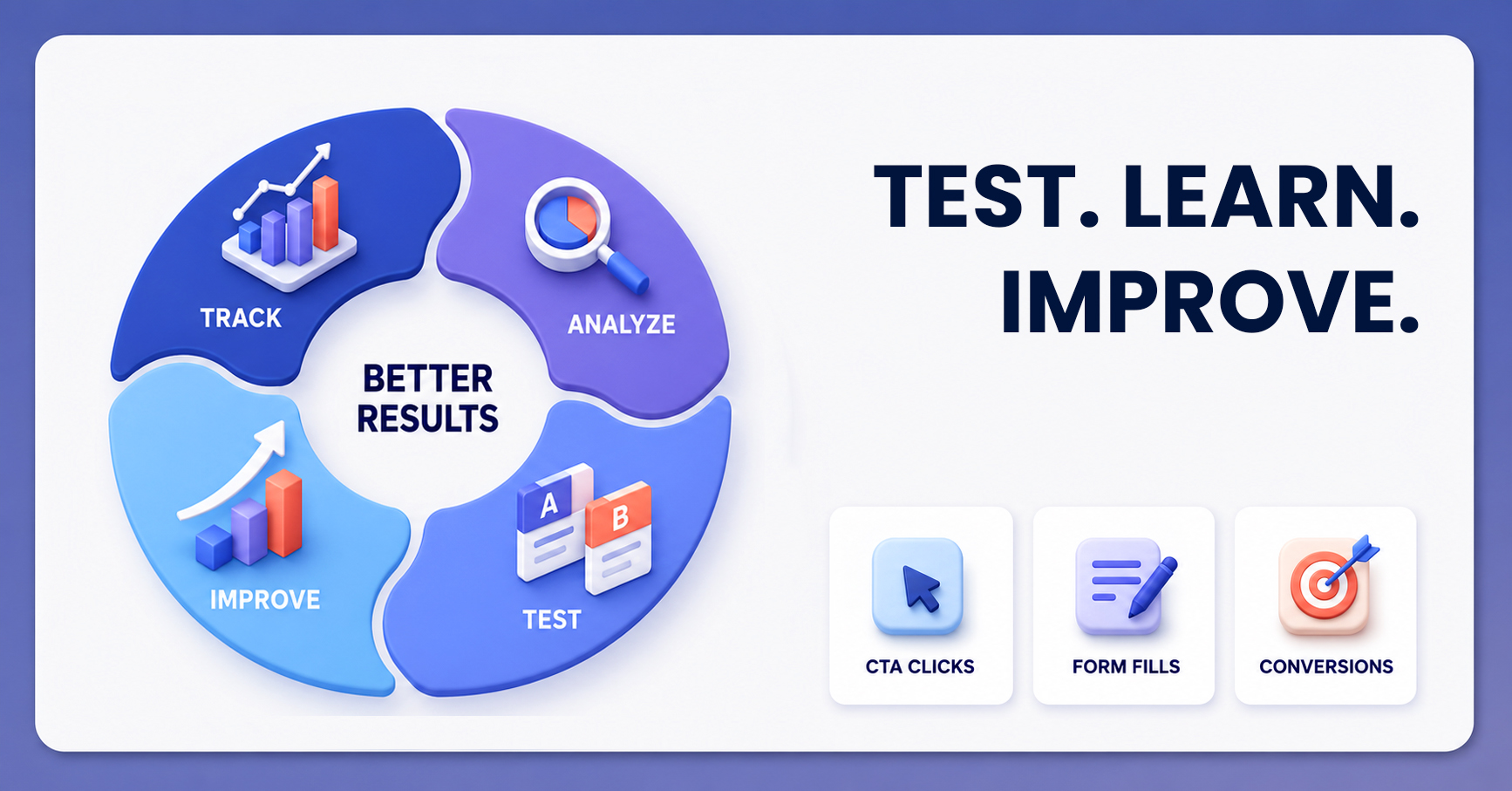 TRACK

ANALYZE

BETTER RESULTS

IMPROVE

A

B

TEST

TEST. LEARN. IMPROVE.

CTA CLICKS

FORM FILLS

CONVERSIONS